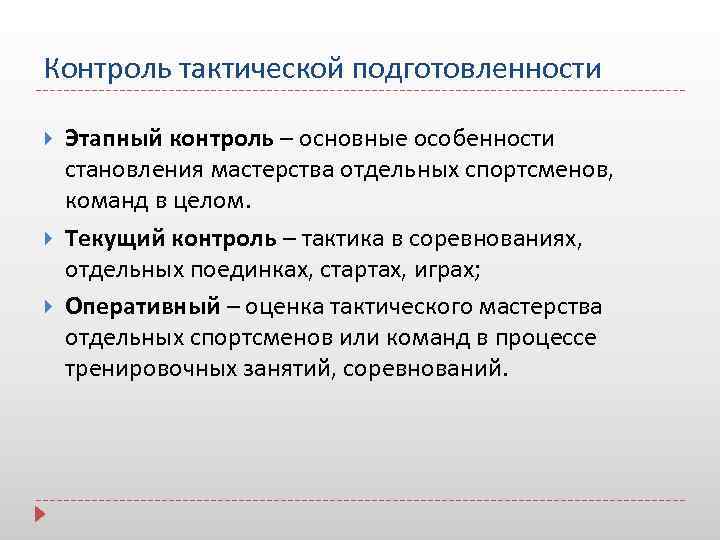 Контроль тактической подготовленности

Этапный контроль – основные особенности становления мастерства отдельных спортсменов, команд в целом.

Текущий контроль – тактика в соревнованиях, отдельных поединках, стартах, играх;

Оперативный – оценка тактического мастерства отдельных спортсменов или команд в процессе тренировочных занятий, соревнований.